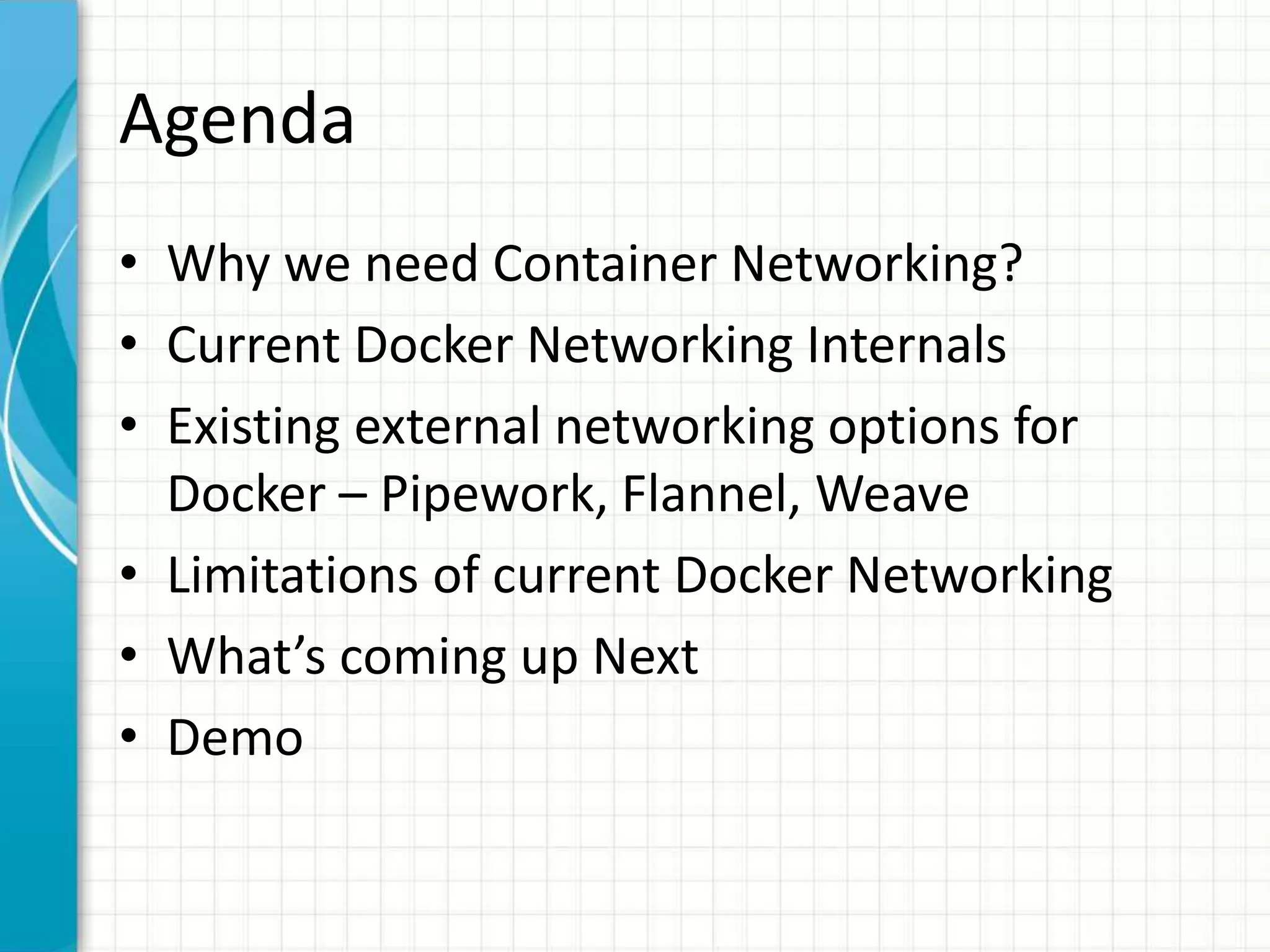 Agenda

• Why we need Container Networking?
• Current Docker Networking Internals
• Existing external networking options for Docker – Pipework, Flannel, Weave
• Limitations of current Docker Networking
• What’s coming up Next
• Demo